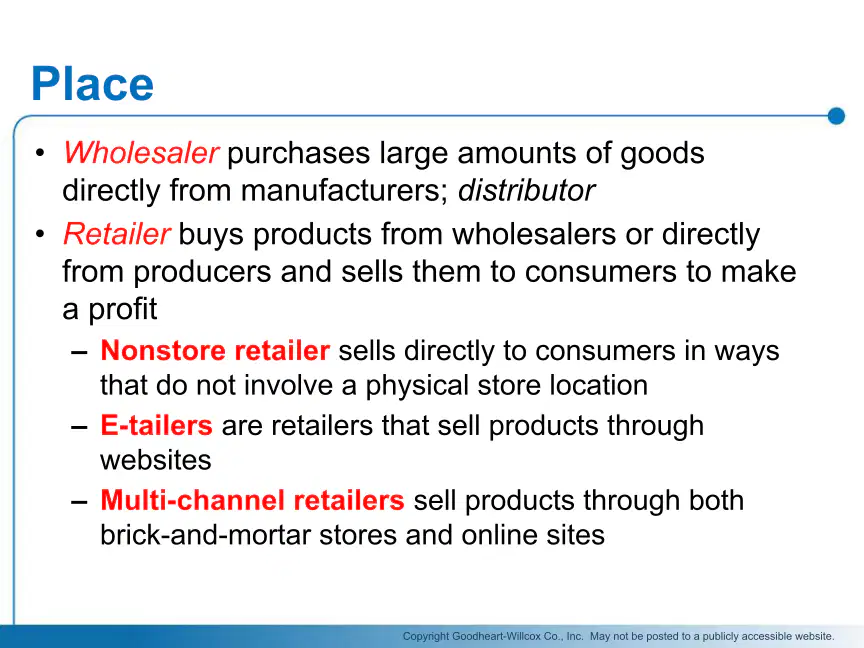 Place

• Wholesaler purchases large amounts of goods directly from manufacturers; distributor

• Retailer buys products from wholesalers or directly from producers and sells them to consumers to make a profit

– Nonstore retailer sells directly to consumers in ways that do not involve a physical store location

– E-tailers are retailers that sell products through websites

– Multi-channel retailers sell products through both brick-and-mortar stores and online sites

Copyright Goodheart-Willcox Co., Inc. May not be posted to a publicly accessible website.